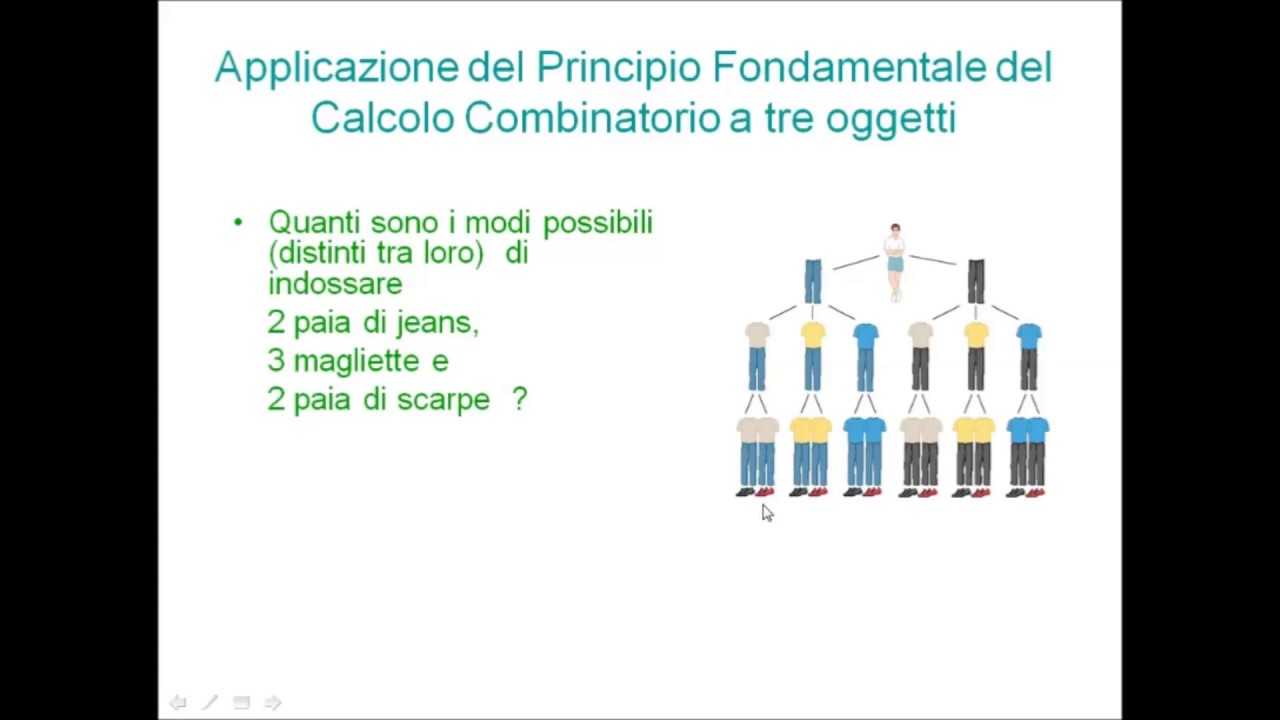 Applicazione del Principio Fondamentale del Calcolo Combinatorio a tre oggetti

• Quanti sono i modi possibili (distinti tra loro) di indossare
2 paia di jeans,
3 magliette e
2 paia di scarpe ?